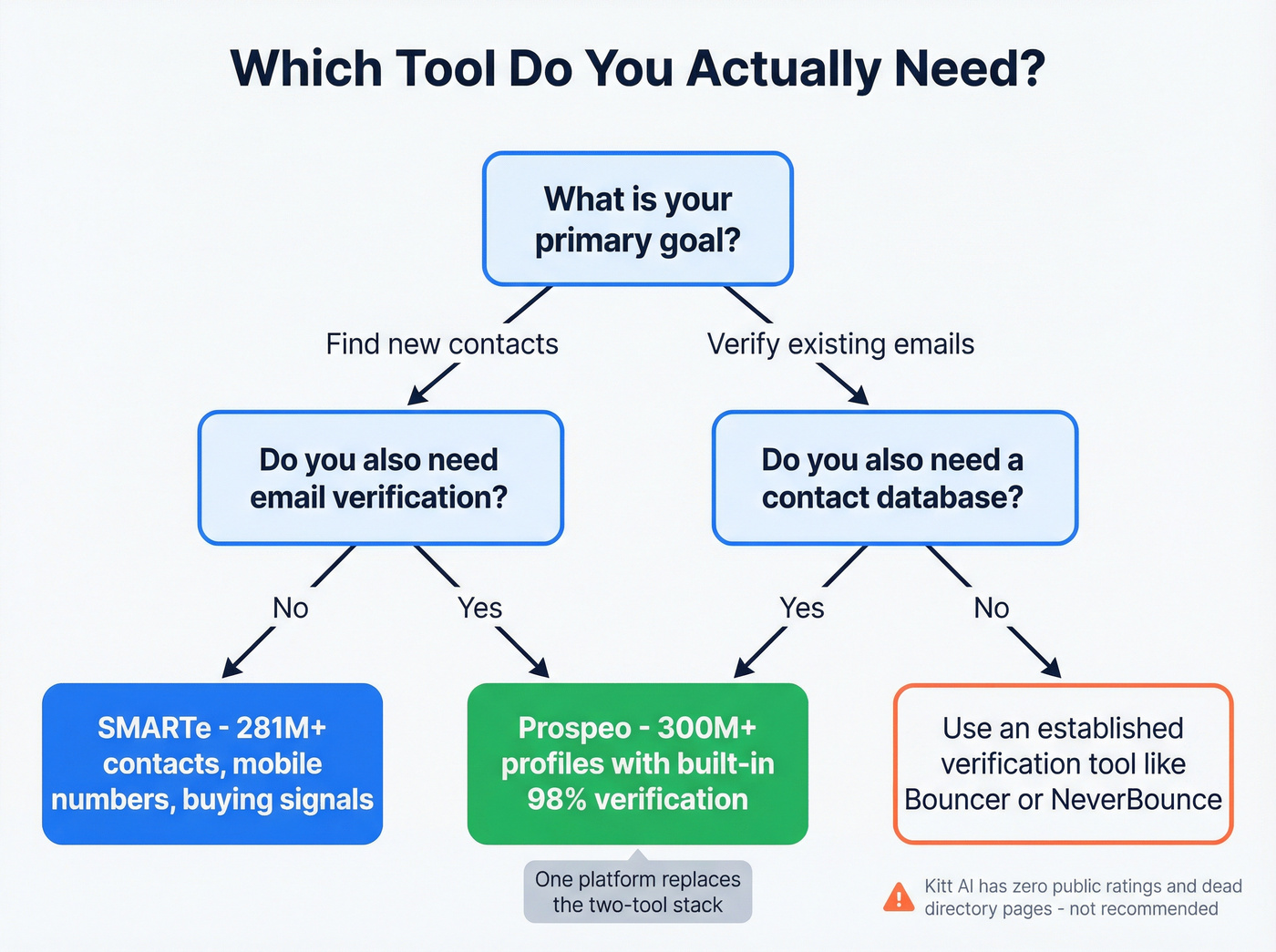 Which Tool Do You Actually Need?

What is your primary goal?

Find new contacts

Verify existing emails

Do you also need email verification?

Do you also need a contact database?

No

Yes

Yes

No

SMARTe - 281M+ contacts, mobile numbers, buying signals

Prospeo - 300M+ profiles with built-in 98% verification

Use an established verification tool like Bouncer or NeverBounce

One platform replaces the two-tool stack

Kitt AI has zero public ratings and dead directory pages - not recommended